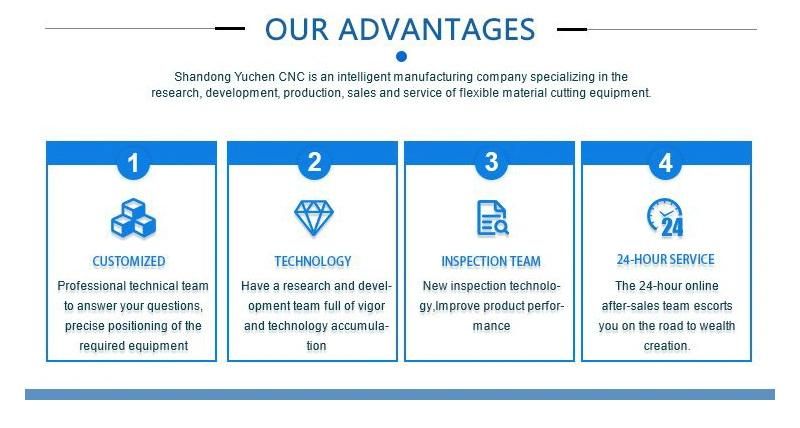 OUR ADVANTAGES

Shandong Yuchen CNC is an intelligent manufacturing company specializing in the research, development, production, sales and service of flexible material cutting equipment.

1

CUSTOMIZED

Professional technical team to answer your questions, precise positioning of the required equipment

2

TECHNOLOGY

Have a research and development team full of vigor and technology accumulation

3

INSPECTION TEAM

New inspection technology,Improve product performance

4

24

24-HOUR SERVICE

The 24-hour online after-sales team escorts you on the road to wealth creation.